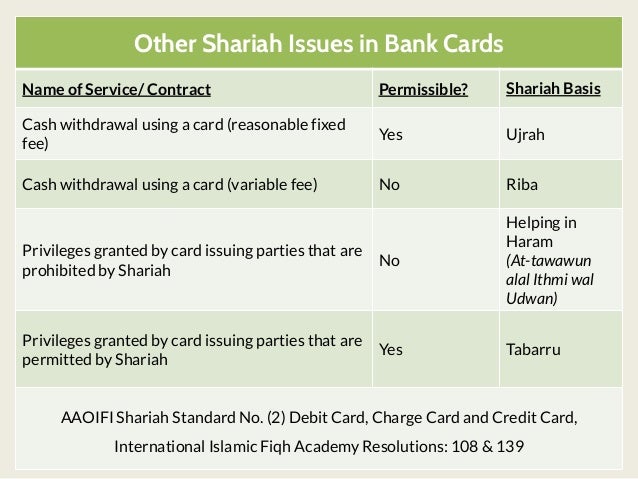 Other Shariah Issues in Bank Cards

| Name of Service/ Contract | Permissible? | Shariah Basis |
|---|---|---|
| Cash withdrawal using a card (reasonable fixed fee) | Yes | Ujrah |
| Cash withdrawal using a card (variable fee) | No | Riba |
| Privileges granted by card issuing parties that are prohibited by Shariah | No | Helping in Haram (At-tawawun alal Ithmi wal Udwan) |
| Privileges granted by card issuing parties that are permitted by Shariah | Yes | Tabarru |

AAOIFI Shariah Standard No. (2) Debit Card, Charge Card and Credit Card,

International Islamic Fiqh Academy Resolutions: 108 & 139